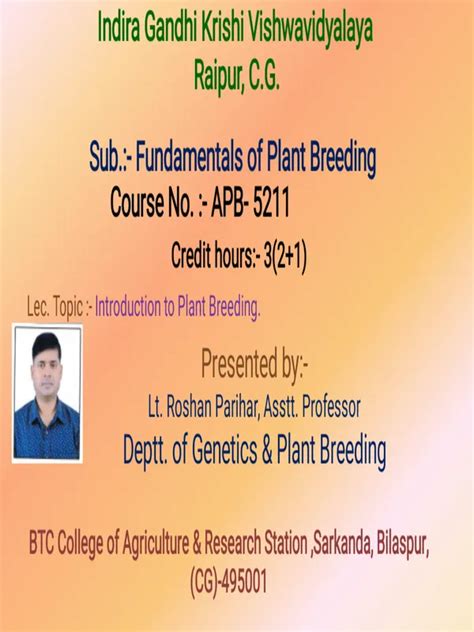 Indira Gandhi Krishi Vishwavidyalaya
Raipur, C.G.

Sub.:- Fundamentals of Plant Breeding
Course No. :- APB- 5211
Credit hours:- 3(2+1)

Lec. Topic :- Introduction to Plant Breeding.

Presented by:-
Lt. Roshan Parihar, Asstt. Professor
Deptt. of Genetics & Plant Breeding

BTC College of Agriculture & Research Station ,Sarkanda, Bilaspur, (CG)-495001